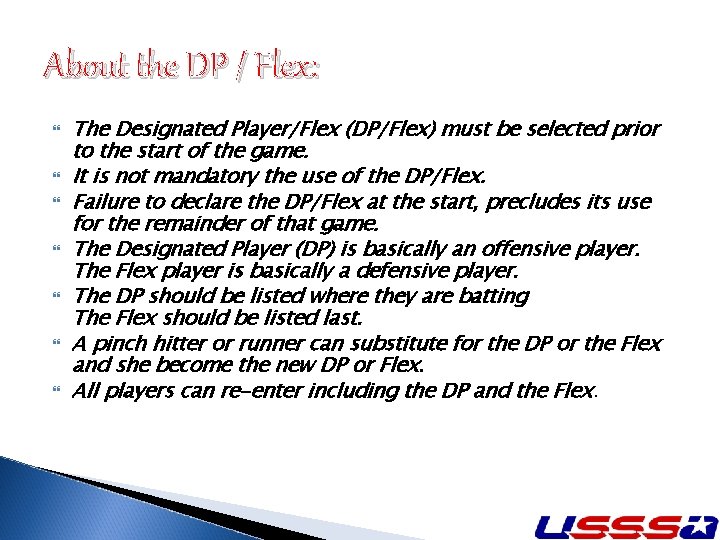 About the DP / Flex:

The Designated Player/Flex (DP/Flex) must be selected prior to the start of the game.

It is not mandatory the use of the DP/Flex.

Failure to declare the DP/Flex at the start, precludes its use for the remainder of that game.

The Designated Player (DP) is basically an offensive player. The Flex player is basically a defensive player.

The DP should be listed where they are batting
The Flex should be listed last.

A pinch hitter or runner can substitute for the DP or the Flex and she become the new DP or Flex.

All players can re-enter including the DP and the Flex.

USSSA